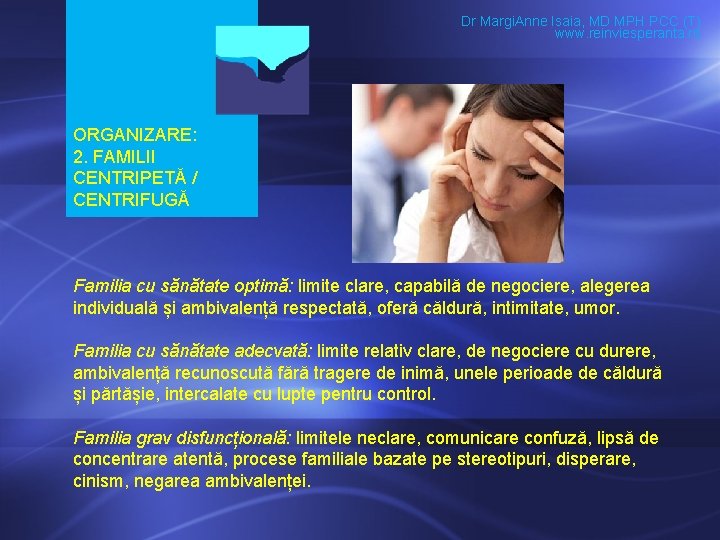 Dr MargiAnne Isaia, MD MPH PCC (T)
www.reinviesperanta.ro

ORGANIZARE:
2. FAMILII CENTRIPETĂ / CENTRIFUGĂ

Familia cu sănătate optimă: limite clare, capabilă de negociere, alegerea individuală și ambivalență respectată, oferă căldură, intimitate, umor.

Familia cu sănătate adecvată: limite relativ clare, de negociere cu durere, ambivalență recunoscută fără tragere de inimă, unele perioade de căldură și părtășie, intercalate cu lupte pentru control.

Familia grav disfuncțională: limitele neclare, comunicare confuză, lipsă de concentrare atentă, procese familiale bazate pe stereotipuri, disperare, cinism, negarea ambivalenței.